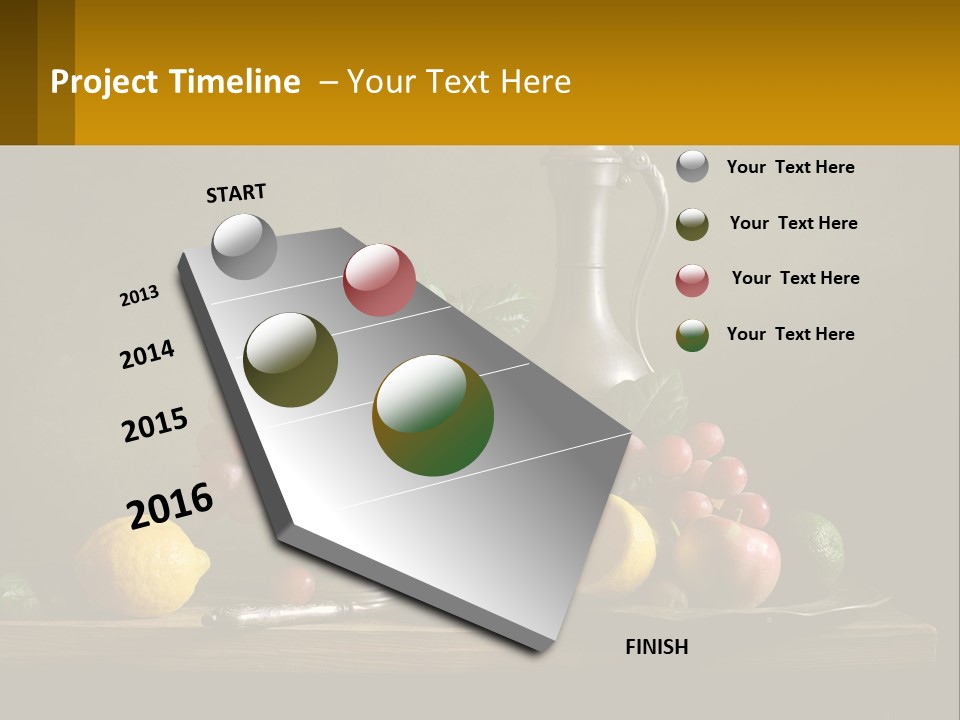 Project Timeline – Your Text Here

START

2013

2014

2015

2016

FINISH

Your Text Here

Your Text Here

Your Text Here

Your Text Here